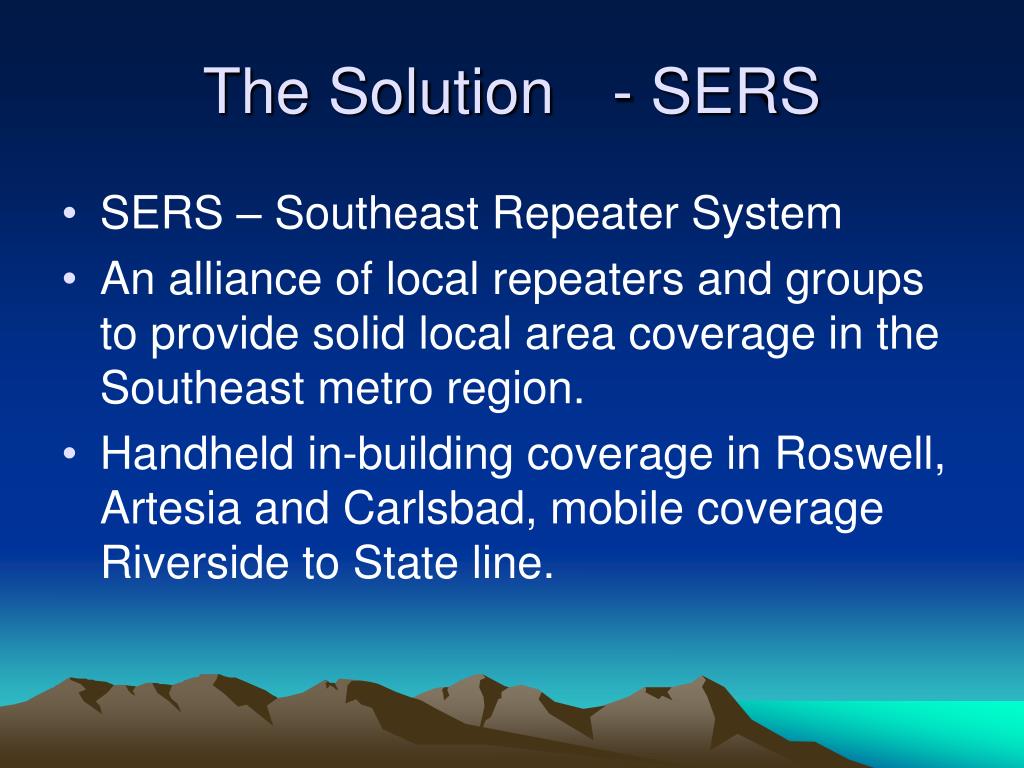 The Solution - SERS

• SERS – Southeast Repeater System
• An alliance of local repeaters and groups to provide solid local area coverage in the Southeast metro region.
• Handheld in-building coverage in Roswell, Artesia and Carlsbad, mobile coverage Riverside to State line.